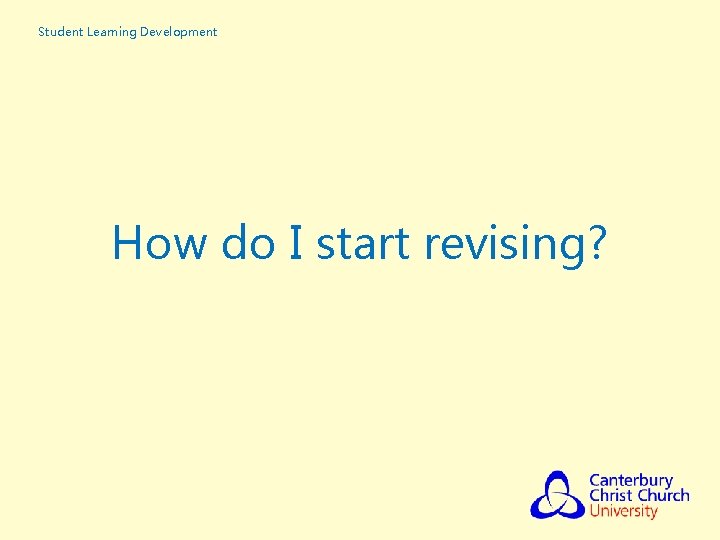 Student Learning Development

How do I start revising?

Canterbury Christ Church University